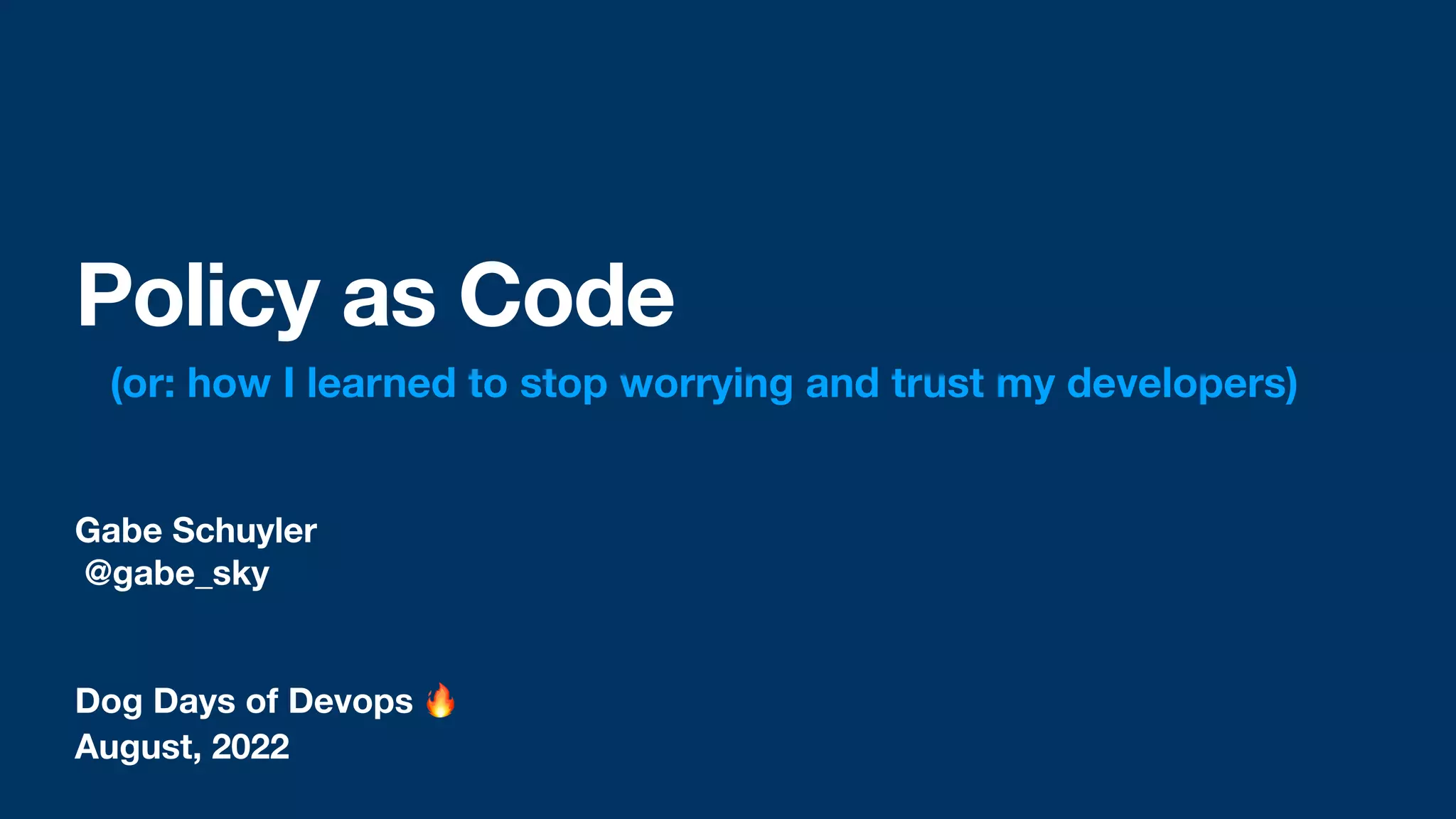 Policy as Code

(or: how I learned to stop worrying and trust my developers)

Gabe Schuyler
@gabe_sky

Dog Days of Devops 🔥
August, 2022